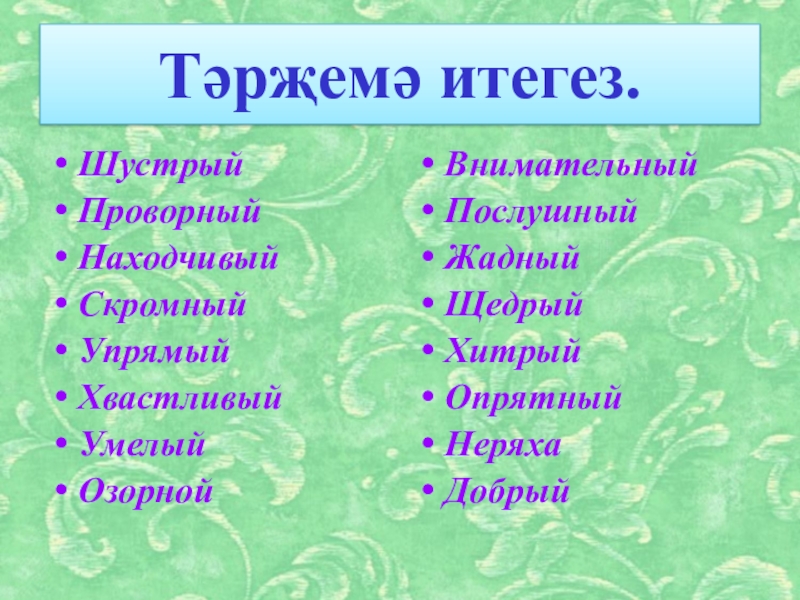 Тәрҗемә итегез.

• Шустрый
• Проворный
• Находчивый
• Скромный
• Упрямый
• Хвастливый
• Умелый
• Озорной

• Внимательный
• Послушный
• Жадный
• Щедрый
• Хитрый
• Опрятный
• Неряха
• Добрый